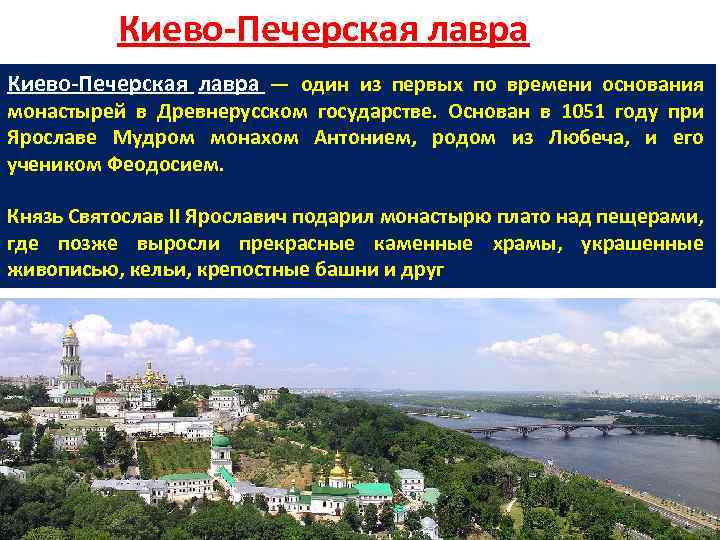 Киево-Печерская лавра

Киево-Печерская лавра — один из первых по времени основания монастырей в Древнерусском государстве. Основан в 1051 году при Ярославе Мудром монахом Антонием, родом из Любеча, и его учеником Феодосием.

Князь Святослав II Ярославич подарил монастырю плато над пещерами, где позже выросли прекрасные каменные храмы, украшенные живописью, кельи, крепостные башни и друг